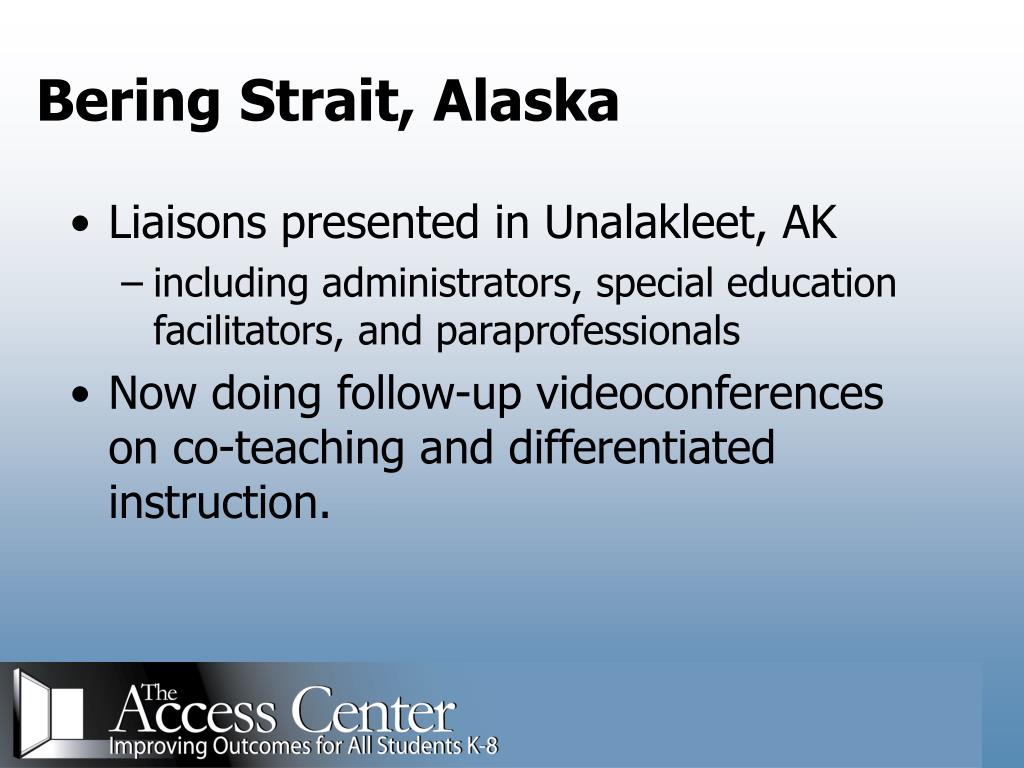 Bering Strait, Alaska

• Liaisons presented in Unalakleet, AK
– including administrators, special education facilitators, and paraprofessionals
• Now doing follow-up videoconferences on co-teaching and differentiated instruction.

The Access Center
Improving Outcomes for All Students K-8